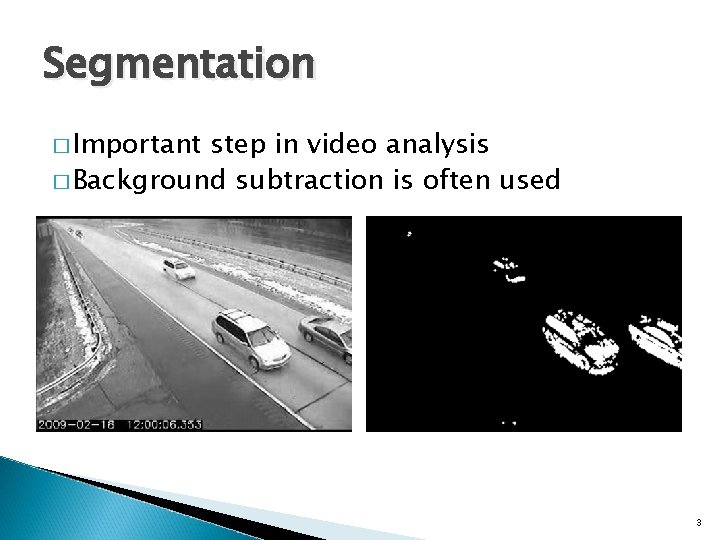 Segmentation

□ Important step in video analysis
□ Background subtraction is often used

2009-02-18 12:00:06.353

3